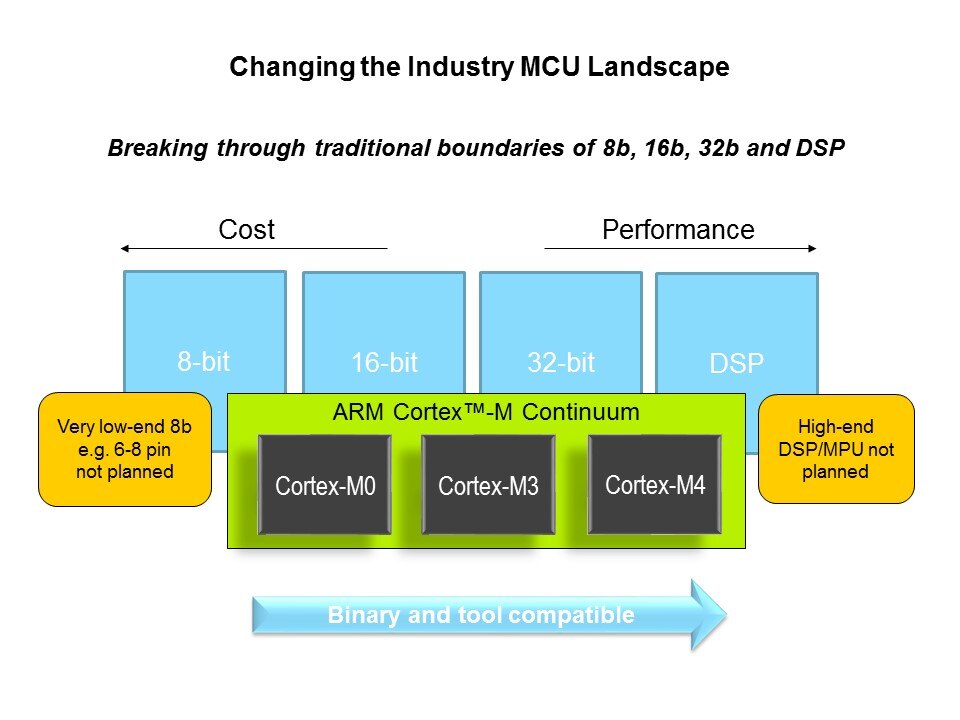 Changing the Industry MCU Landscape

Breaking through traditional boundaries of 8b, 16b, 32b and DSP

Cost

Performance

8-bit

16-bit

32-bit

DSP

Very low-end 8b e.g. 6-8 pin not planned

ARM Cortex™-M Continuum

Cortex-M0

Cortex-M3

Cortex-M4

High-end DSP/MPU not planned

Binary and tool compatible